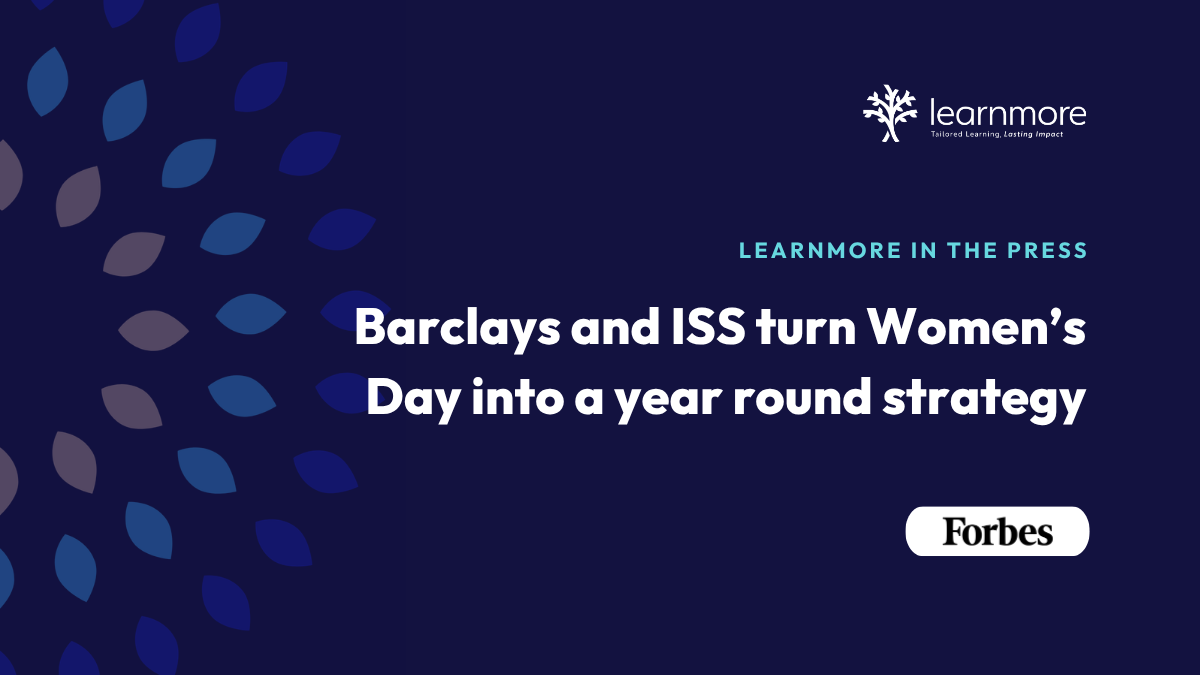 learnmore
Tailored Learning, Lasting Impact

LEARNMORE IN THE PRESS

Barclays and ISS turn Women's Day into a year round strategy

Forbes